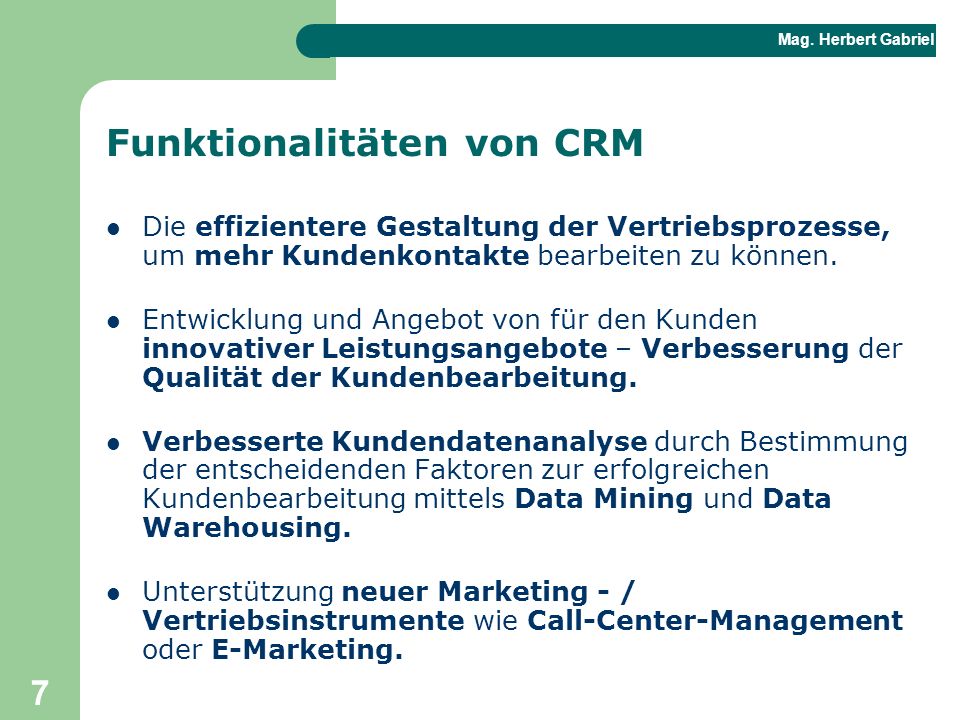 Mag. Herbert Gabriel

Funktionalitäten von CRM

- Die effizientere Gestaltung der Vertriebsprozesse, um mehr Kundenkontakte bearbeiten zu können.

- Entwicklung und Angebot von für den Kunden innovativer Leistungsangebote – Verbesserung der Qualität der Kundenbearbeitung.

- Verbesserte Kundendatenanalyse durch Bestimmung der entscheidenden Faktoren zur erfolgreichen Kundenbearbeitung mittels Data Mining und Data Warehousing.

- Unterstützung neuer Marketing - / Vertriebsinstrumente wie Call-Center-Management oder E-Marketing.

7